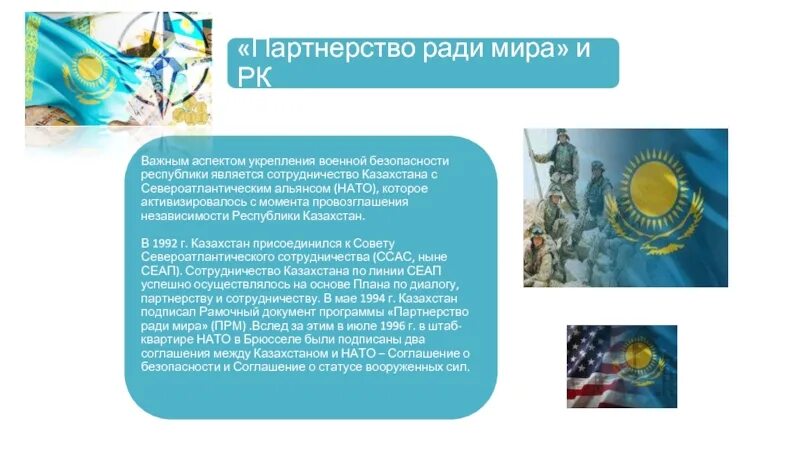 «Партнерство ради мира» и РК

Важным аспектом укрепления военной безопасности республики является сотрудничество Казахстана с Североатлантическим альянсом (НАТО), которое активизировалось с момента провозглашения независимости Республики Казахстан.

В 1992 г. Казахстан присоединился к Совету Североатлантического сотрудничества (ССАС, ныне СЕАП). Сотрудничество Казахстана по линии СЕАП успешно осуществлялось на основе Плана по диалогу, партнерству и сотрудничеству. В мае 1994 г. Казахстан подписал Рамочный документ программы «Партнерство ради мира» (ПРМ) .Вслед за этим в июле 1996 г. в штаб-квартире НАТО в Брюсселе были подписаны два соглашения между Казахстаном и НАТО – Соглашение о безопасности и Соглашение о статусе вооруженных сил.